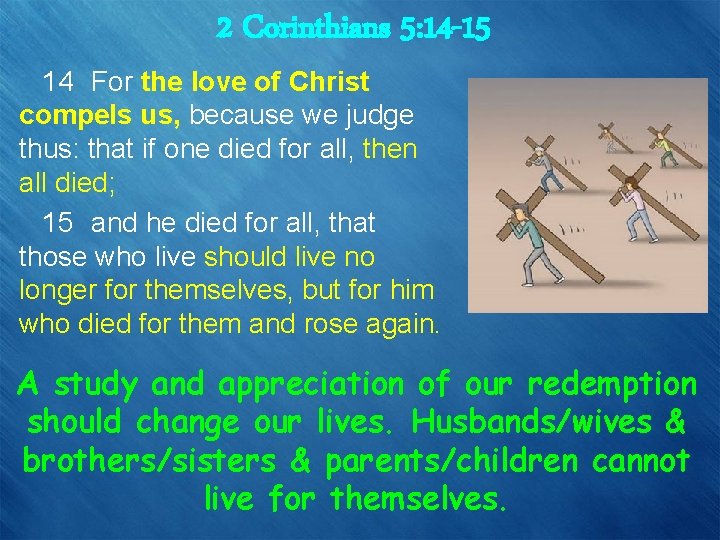 2 Corinthians 5:14-15

14 For the love of Christ compels us, because we judge thus: that if one died for all, then all died;

15 and he died for all, that those who live should live no longer for themselves, but for him who died for them and rose again.

A study and appreciation of our redemption should change our lives. Husbands/wives & brothers/sisters & parents/children cannot live for themselves.